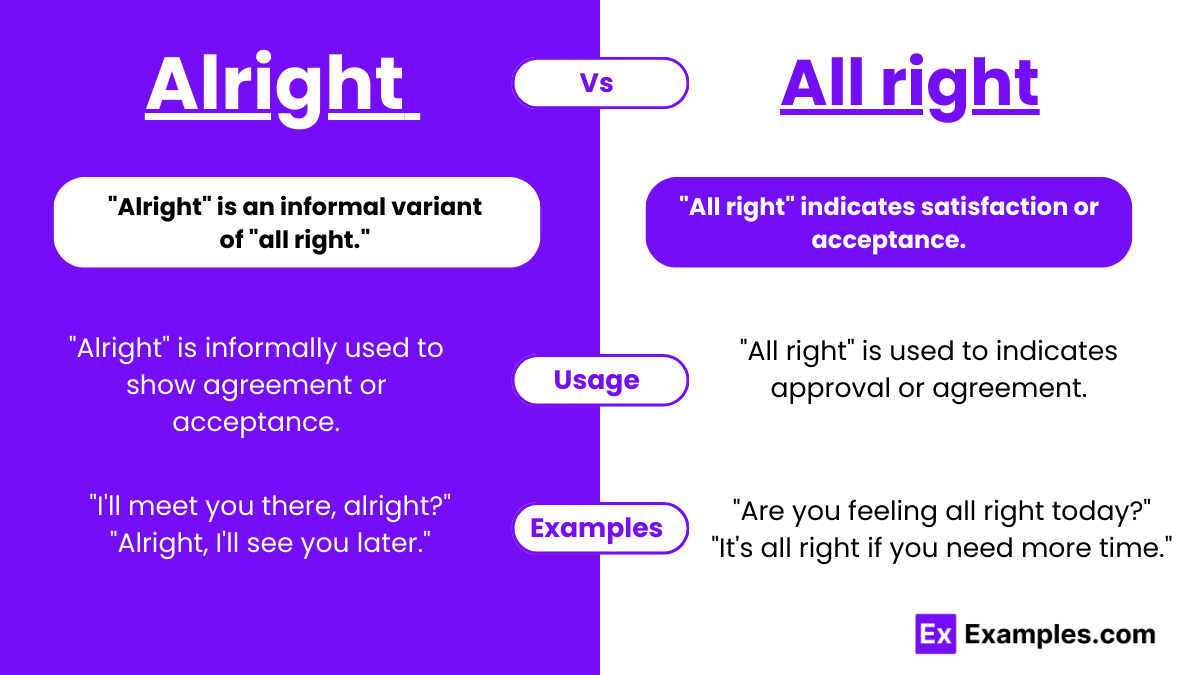 Alright

Vs

All right

"Alright" is an informal variant of "all right."

"All right" indicates satisfaction or acceptance.

"Alright" is informally used to show agreement or acceptance.

Usage

"All right" is used to indicates approval or agreement.

"I'll meet you there, alright?"
"Alright, I'll see you later."

Examples

"Are you feeling all right today?"
"It's all right if you need more time."

Ex Examples.com